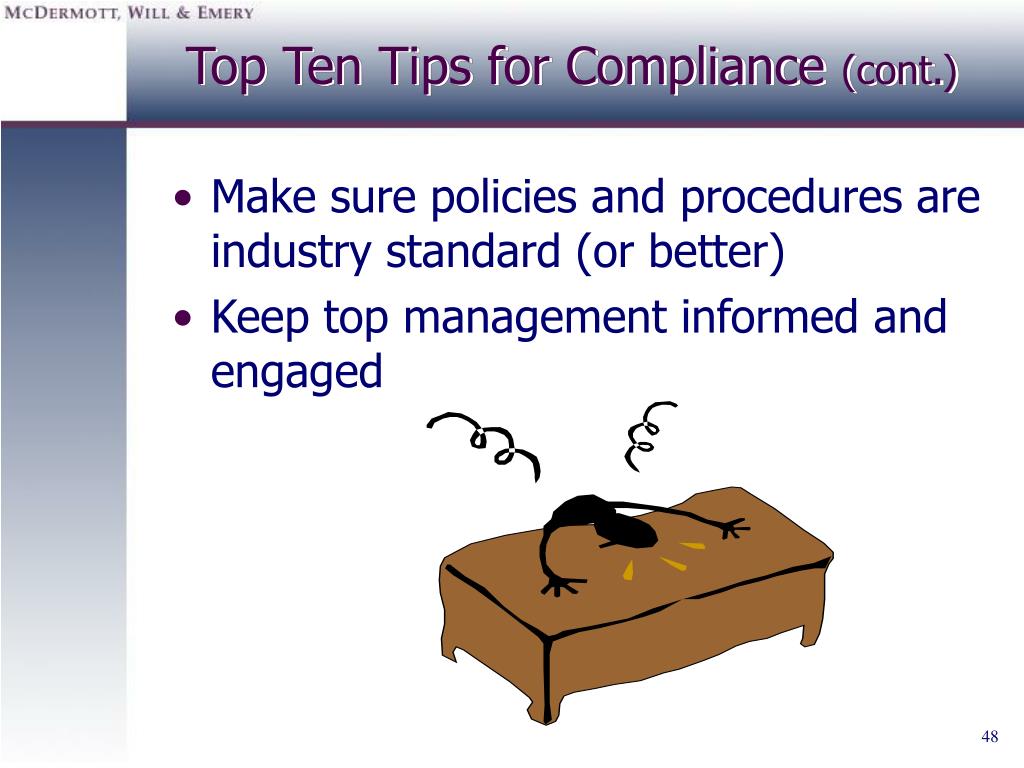 McDermott, Will & Emery

Top Ten Tips for Compliance (cont.)

• Make sure policies and procedures are industry standard (or better)

• Keep top management informed and engaged

48